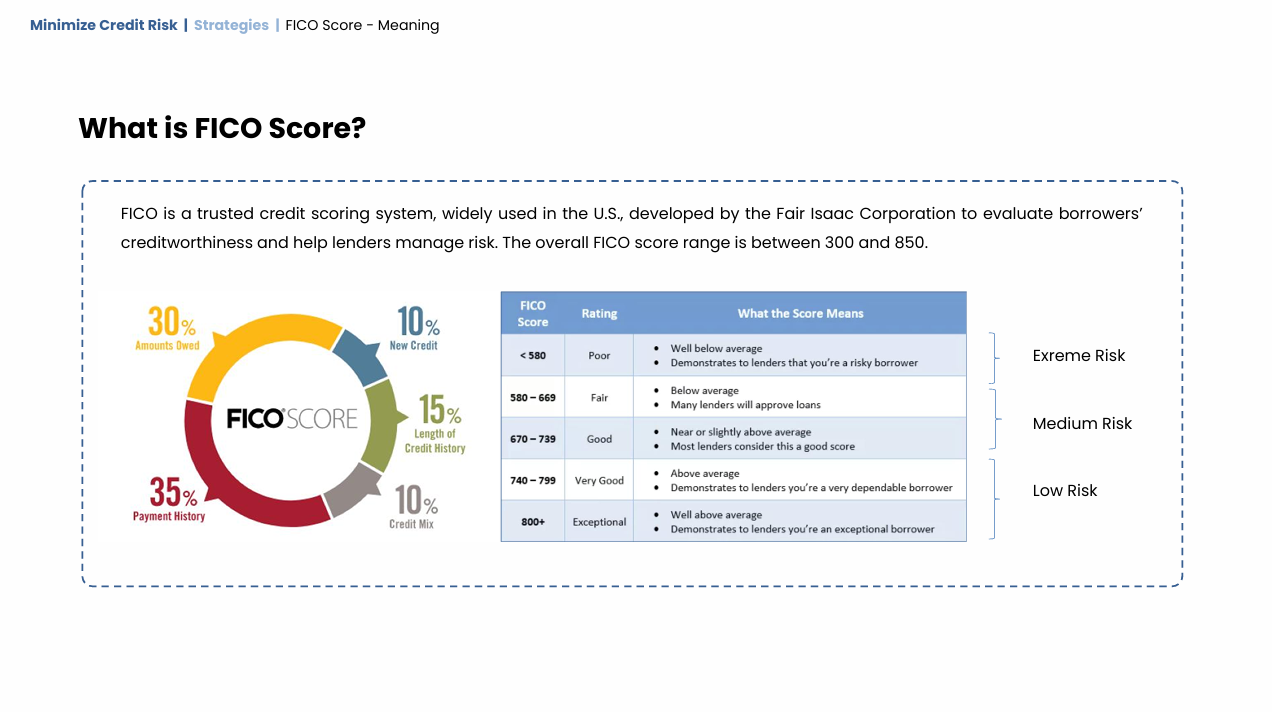 Minimize Credit Risk | Strategies | FICO Score - Meaning

What is FICO Score?

FICO is a trusted credit scoring system, widely used in the U.S., developed by the Fair Isaac Corporation to evaluate borrowers' creditworthiness and help lenders manage risk. The overall FICO score range is between 300 and 850.

30% Amounts Owed
10% New Credit
15% Length of Credit History
10% Credit Mix
35% Payment History
FICO SCORE

| FICO Score | Rating | What the Score Means |
|---|---|---|
| < 580 | Poor | • Well below average • Demonstrates to lenders that you're a risky borrower |
| 580 – 669 | Fair | • Below average • Many lenders will approve loans |
| 670 – 739 | Good | • Near or slightly above average • Most lenders consider this a good score |
| 740 – 799 | Very Good | • Above average • Demonstrates to lenders you're a very dependable borrower |
| 800+ | Exceptional | • Well above average • Demonstrates to lenders you're an exceptional borrower |

Exreme Risk
Medium Risk
Low Risk